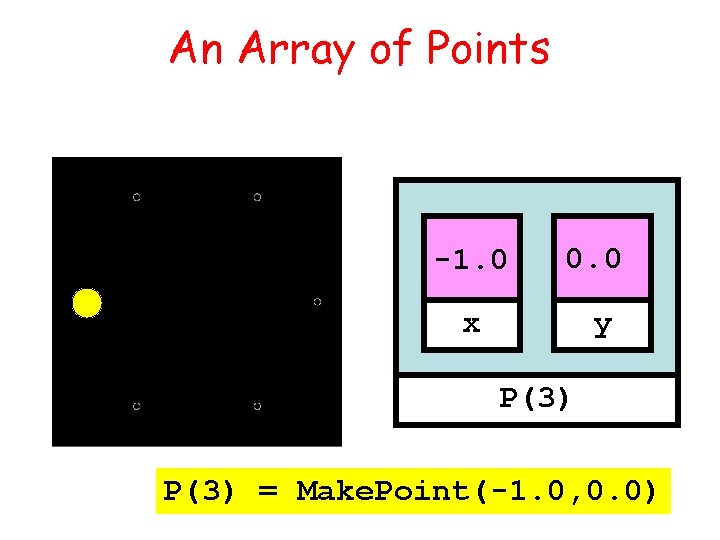 An Array of Points

-1.0

x

0.0

y

P(3)

P(3) = MakePoint(-1.0,0.0)